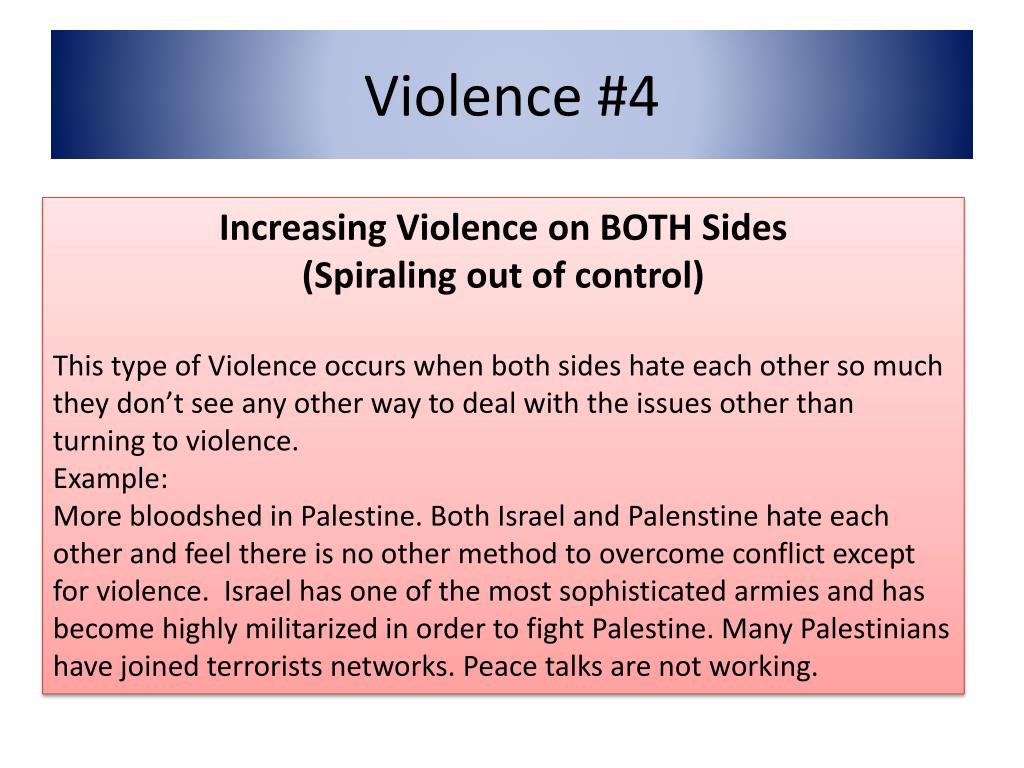 Violence #4

Increasing Violence on BOTH Sides
(Spiraling out of control)

This type of Violence occurs when both sides hate each other so much they don't see any other way to deal with the issues other than turning to violence.
Example:
More bloodshed in Palestine. Both Israel and Palenstine hate each other and feel there is no other method to overcome conflict except for violence. Israel has one of the most sophisticated armies and has become highly militarized in order to fight Palestine. Many Palestinians have joined terrorists networks. Peace talks are not working.